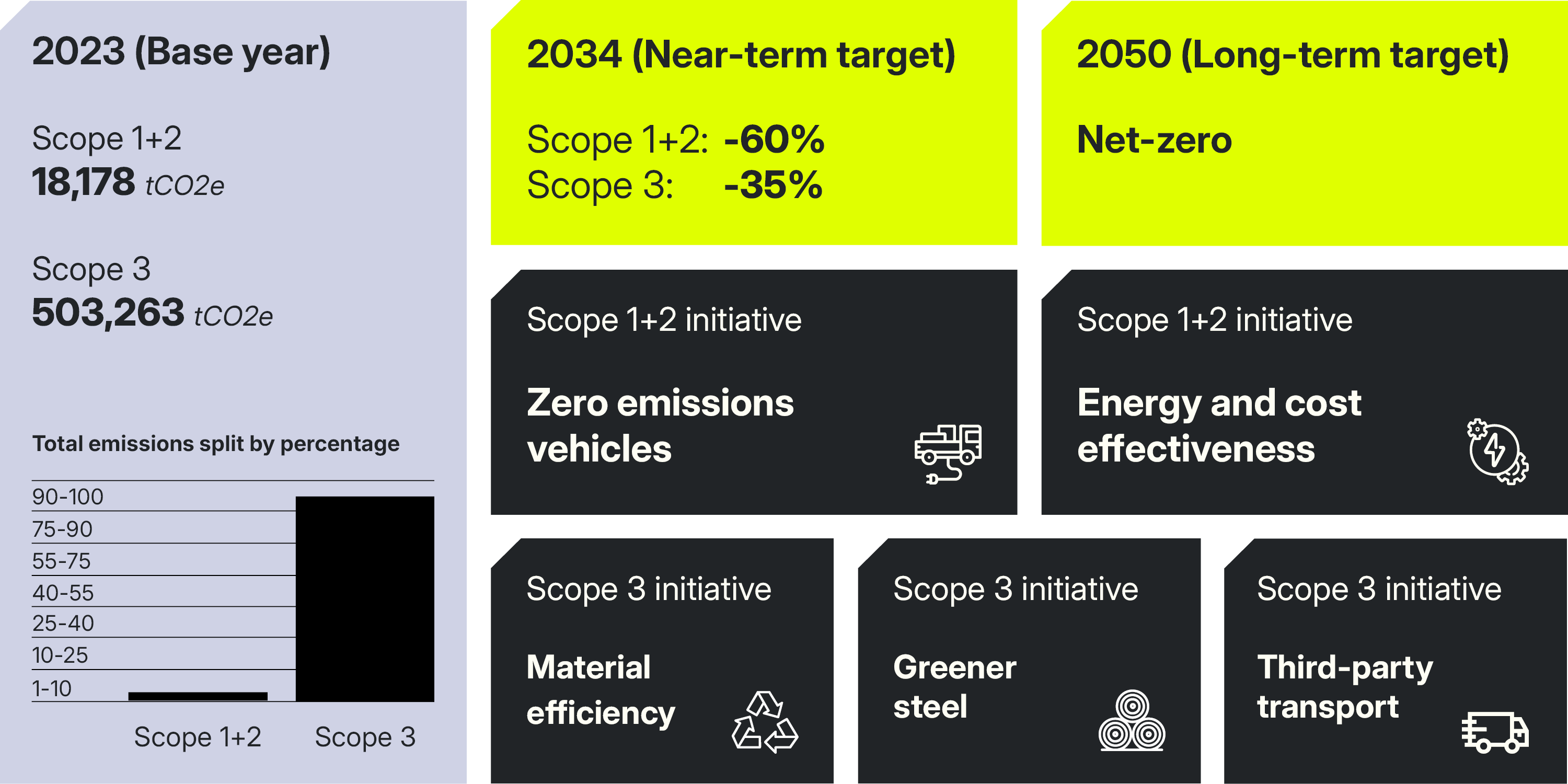 2023 (Base year)

Scope 1+2
18,178 tCO2e

Scope 3
503,263 tCO2e

Total emissions split by percentage

90-100
75-90
55-75
40-55
25-40
10-25
1-10

Scope 1+2 Scope 3

2034 (Near-term target)

Scope 1+2: -60%
Scope 3: -35%

2050 (Long-term target)

Net-zero

Scope 1+2 initiative

Zero emissions vehicles

Scope 1+2 initiative

Energy and cost effectiveness

Scope 3 initiative

Material efficiency

Scope 3 initiative

Greener steel

Scope 3 initiative

Third-party transport